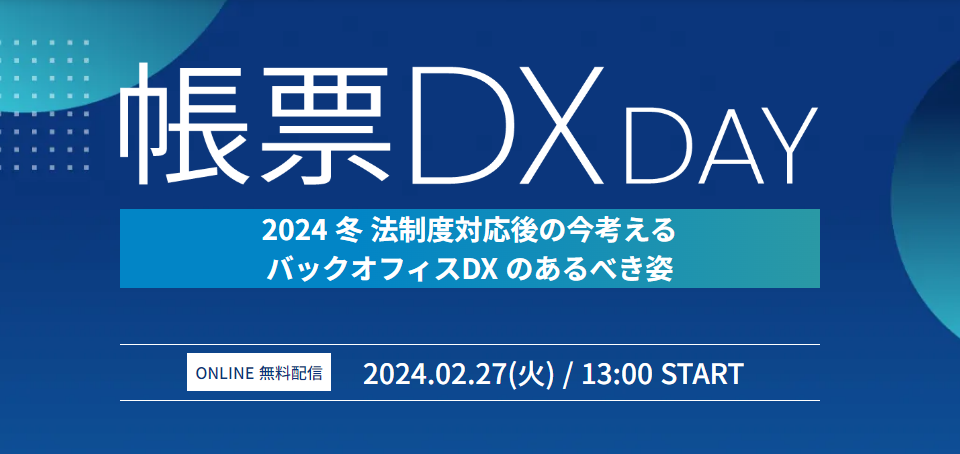 帳票DX DAY

2024 冬 法制度対応後の今考える
バックオフィスDX のあるべき姿

ONLINE 無料配信 2024.02.27(火) / 13:00 START